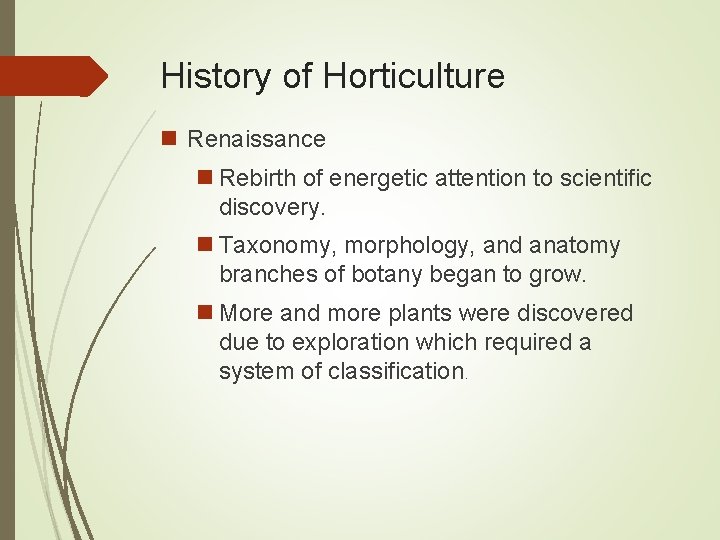 History of Horticulture

Renaissance

Rebirth of energetic attention to scientific discovery.

Taxonomy, morphology, and anatomy branches of botany began to grow.

More and more plants were discovered due to exploration which required a system of classification.